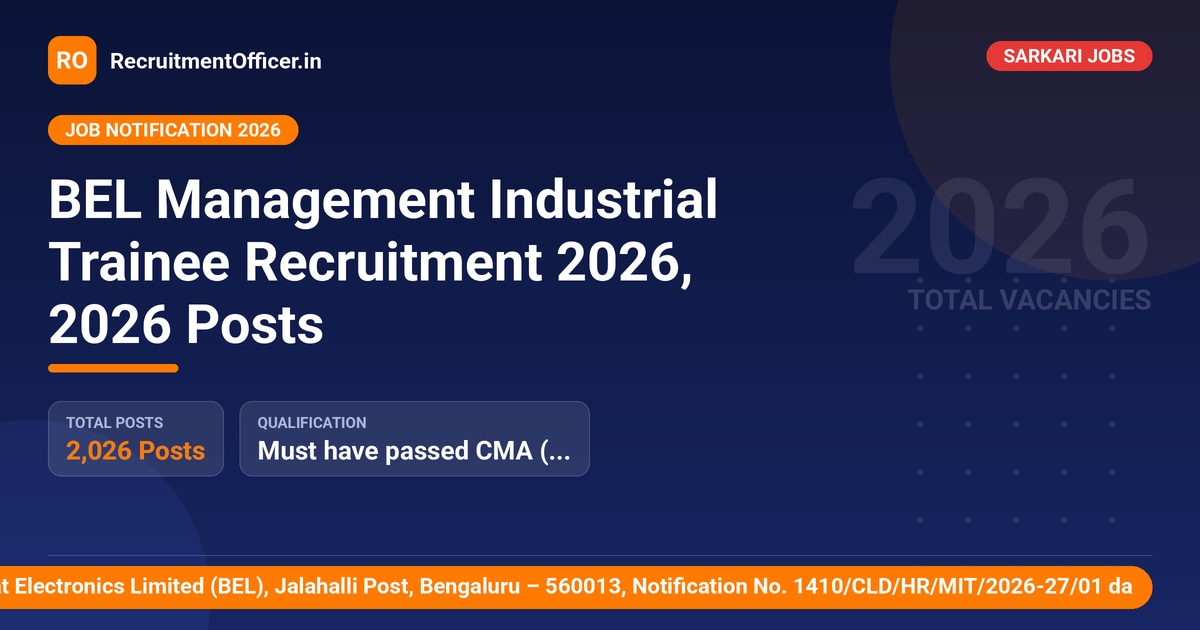 RO RecruitmentOfficer.in

SARKARI JOBS

JOB NOTIFICATION 2026

BEL Management Industrial Trainee Recruitment 2026, 2026 Posts

2026
TOTAL VACANCIES

TOTAL POSTS
2,026 Posts

QUALIFICATION
Must have passed CMA (...

t Electronics Limited (BEL), Jalahalli Post, Bengaluru – 560013, Notification No. 1410/CLD/HR/MIT/2026-27/01 da